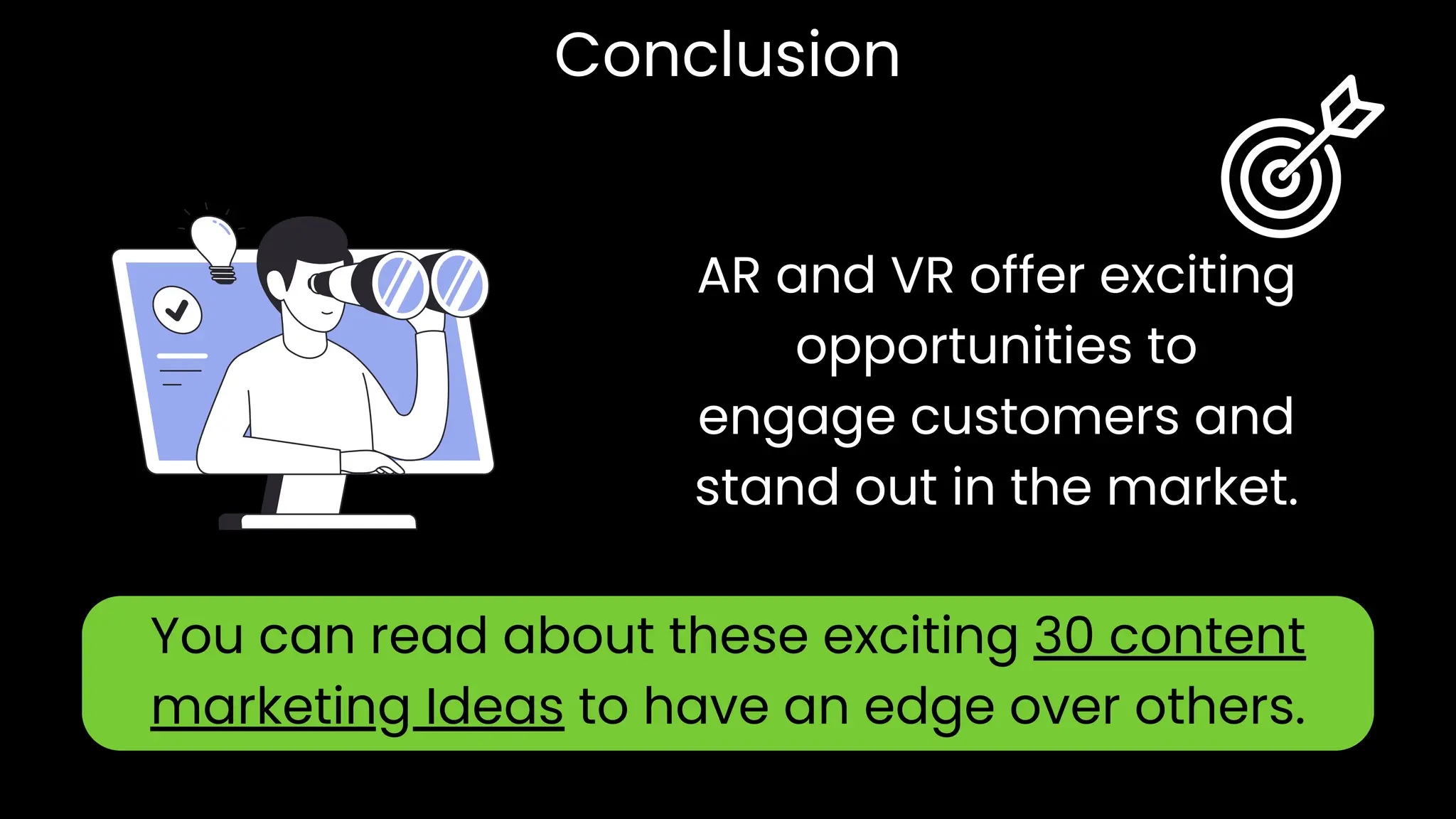 Conclusion

AR and VR offer exciting opportunities to engage customers and stand out in the market.

You can read about these exciting 30 content marketing Ideas to have an edge over others.